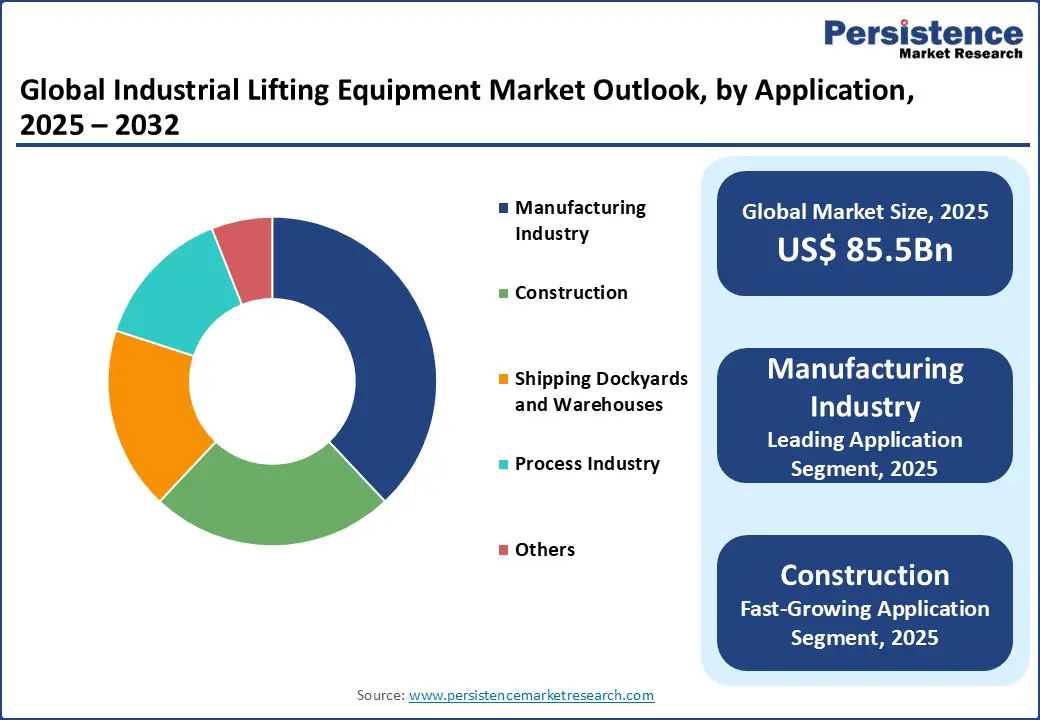 Persistence
Market Research

Global Industrial Lifting Equipment Market Outlook, by Application, 2025 – 2032

Manufacturing Industry

Construction

Shipping Dockyards and Warehouses

Process Industry

Others

Global Market Size, 2025
US$ 85.5Bn

Manufacturing Industry
Leading Application Segment, 2025

Construction
Fast-Growing Application Segment, 2025

Source: www.persistencemarketresearch.com